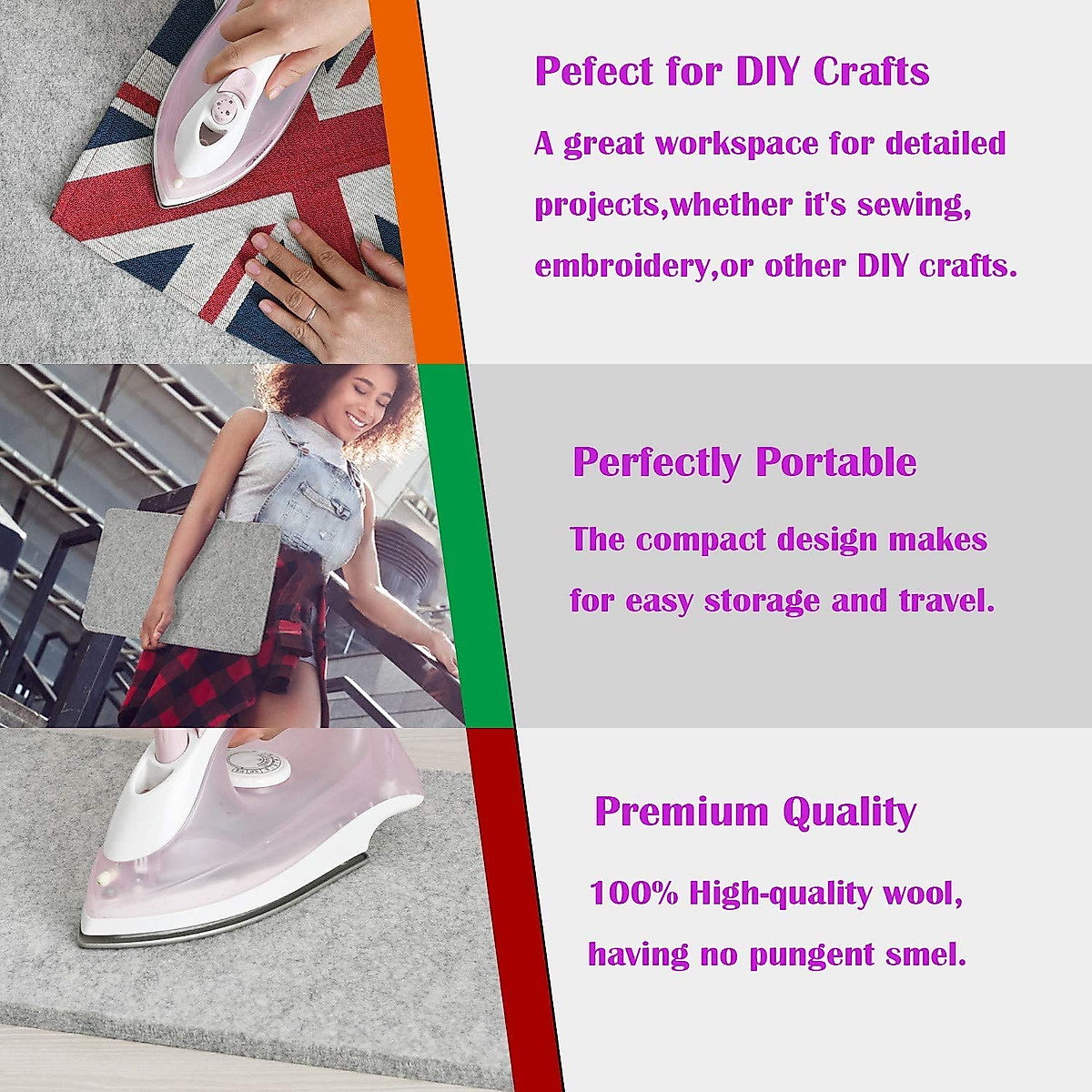 Pefect for DIY Crafts

A great workspace for detailed projects,whether it's sewing, embroidery,or other DIY crafts.

Perfectly Portable

The compact design makes for easy storage and travel.

Premium Quality

100% High-quality wool, having no pungent smel.